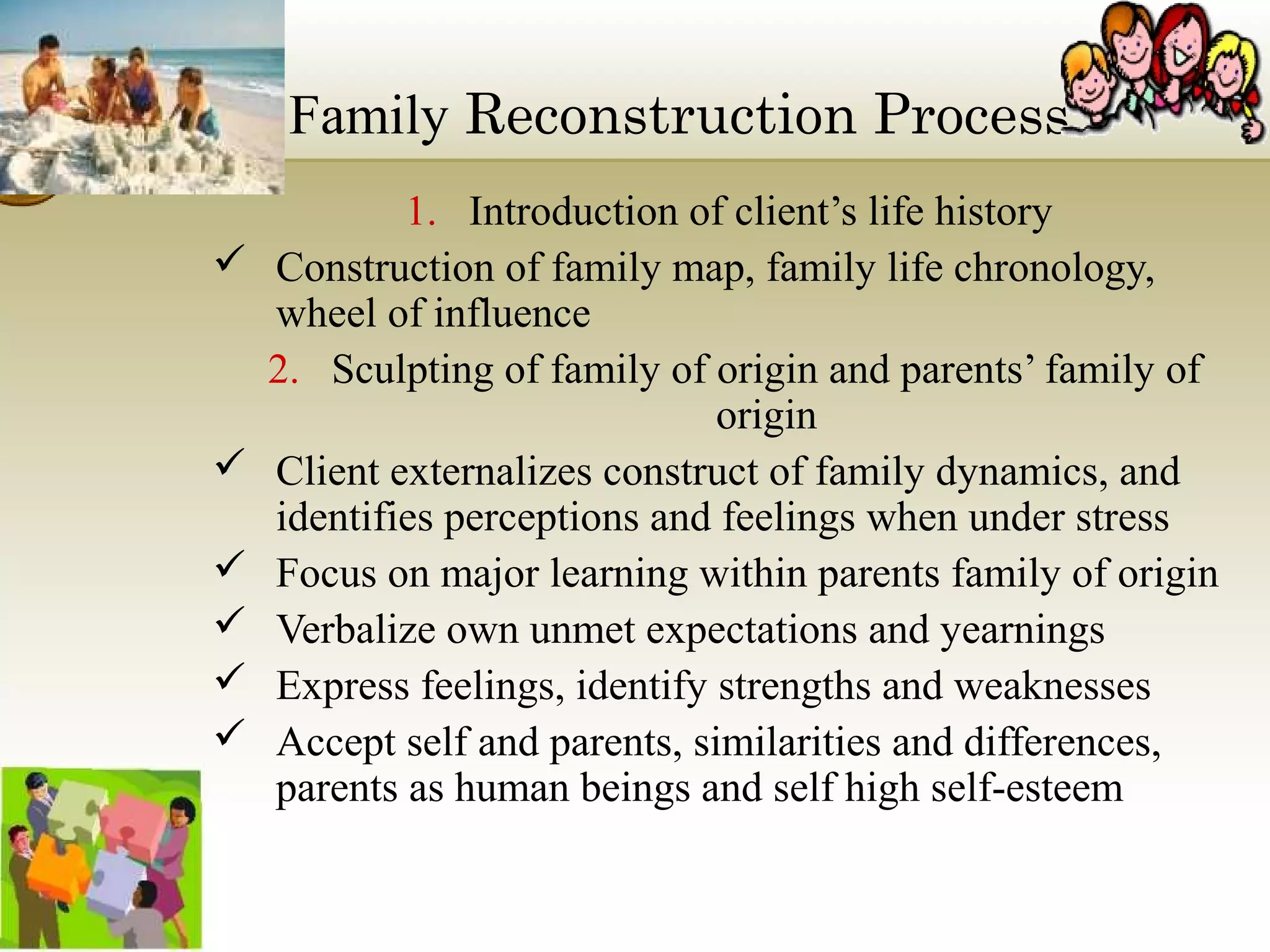 Family Reconstruction Process

1. Introduction of client’s life history

✓ Construction of family map, family life chronology, wheel of influence

2. Sculpting of family of origin and parents’ family of origin

✓ Client externalizes construct of family dynamics, and identifies perceptions and feelings when under stress

✓ Focus on major learning within parents family of origin

✓ Verbalize own unmet expectations and yearnings

✓ Express feelings, identify strengths and weaknesses

✓ Accept self and parents, similarities and differences, parents as human beings and self high self-esteem